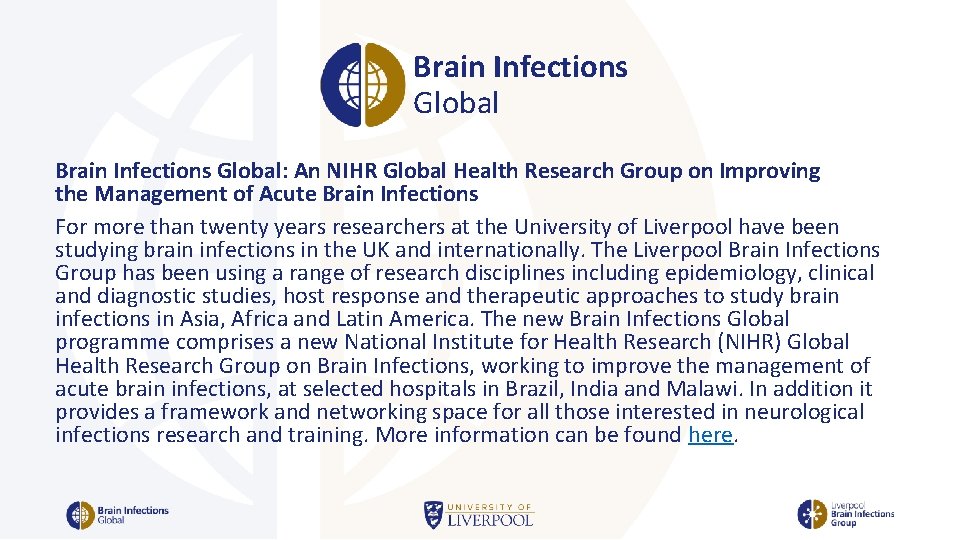 Brain Infections
Global

Brain Infections Global: An NIHR Global Health Research Group on Improving the Management of Acute Brain Infections

For more than twenty years researchers at the University of Liverpool have been studying brain infections in the UK and internationally. The Liverpool Brain Infections Group has been using a range of research disciplines including epidemiology, clinical and diagnostic studies, host response and therapeutic approaches to study brain infections in Asia, Africa and Latin America. The new Brain Infections Global programme comprises a new National Institute for Health Research (NIHR) Global Health Research Group on Brain Infections, working to improve the management of acute brain infections, at selected hospitals in Brazil, India and Malawi. In addition it provides a framework and networking space for all those interested in neurological infections research and training. More information can be found here.

Brain Infections Global

UNIVERSITY OF LIVERPOOL

Liverpool Brain Infections Group